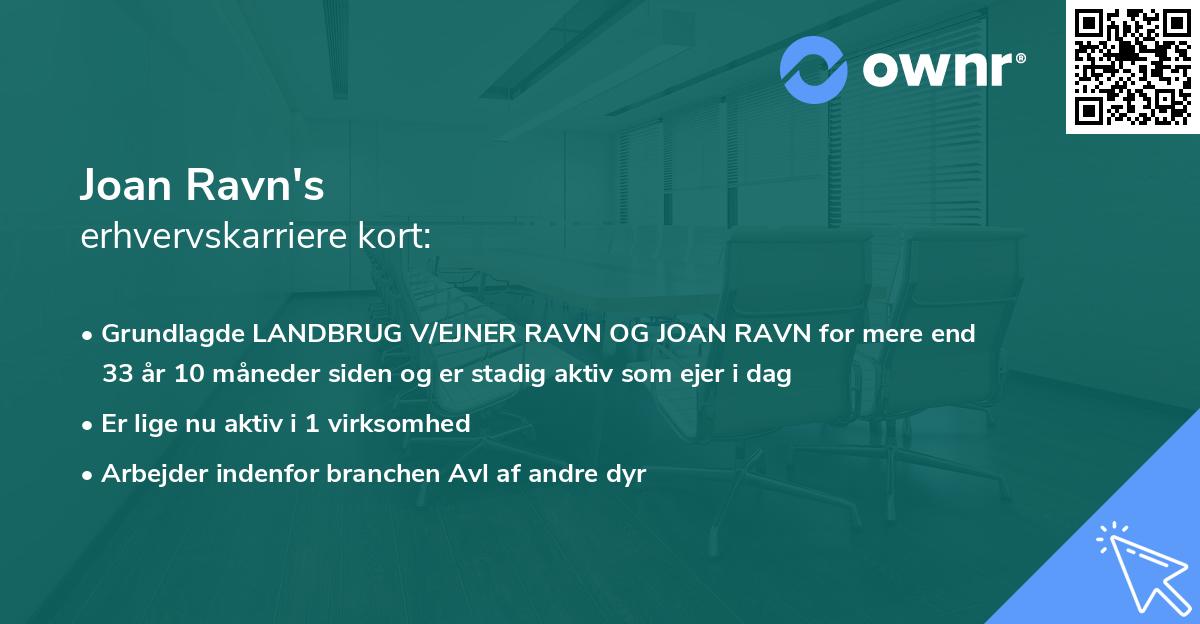 ownr®

Joan Ravn's
erhvervskarriere kort:

• Grundlagde LANDBRUG V/EJNER RAVN OG JOAN RAVN for mere end 33 år 10 måneder siden og er stadig aktiv som ejer i dag
• Er lige nu aktiv i 1 virksomhed
• Arbejder indenfor branchen Avl af andre dyr